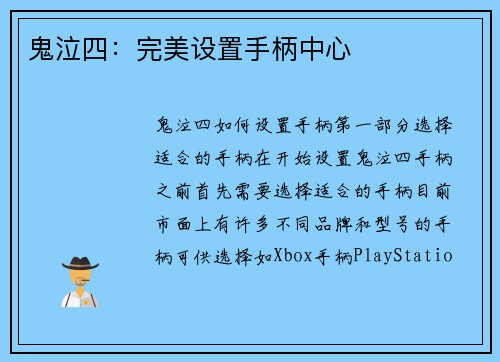 鬼泣四：完美设置手柄中心

鬼泣四如何设置手柄第一部分选择适合的手柄在开始设置鬼泣四手柄之前首先需要选择适合的手柄目前市面上有许多不同品牌和型号的手柄可供选择如Xbox手柄PlayStatio